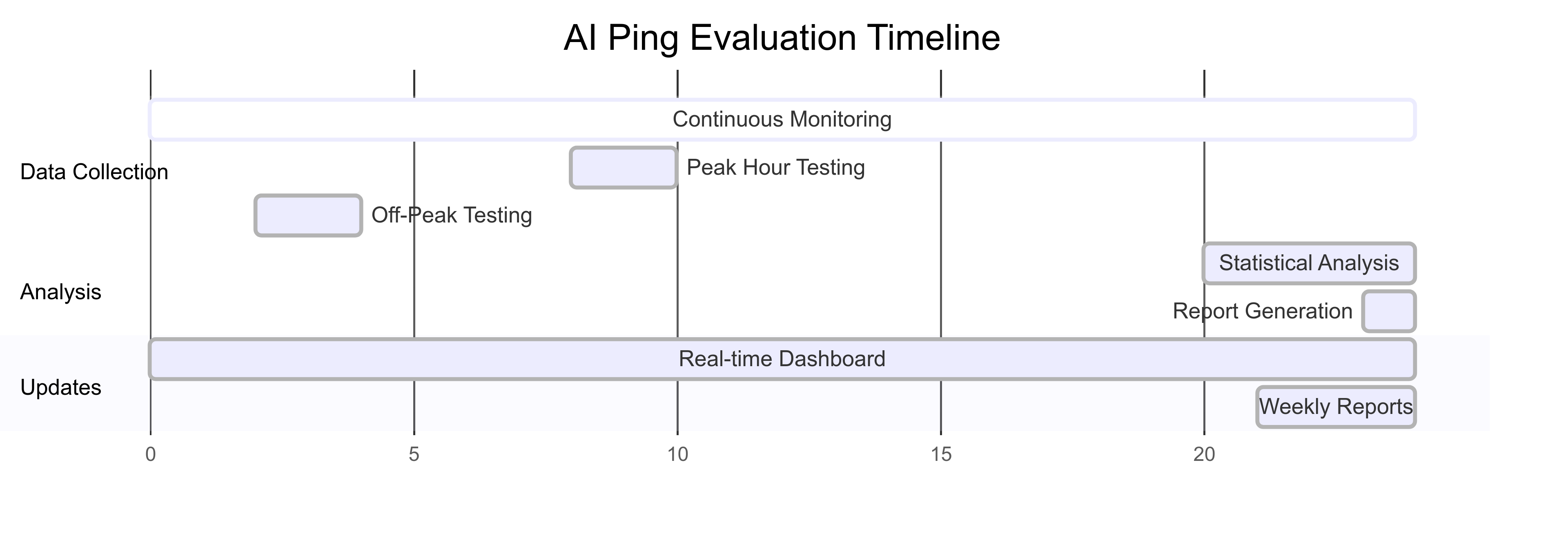 AI Ping Evaluation Timeline

Data Collection
Continuous Monitoring
Peak Hour Testing
Off-Peak Testing

Analysis
Statistical Analysis
Report Generation

Updates
Real-time Dashboard
Weekly Reports

0
5
10
15
20